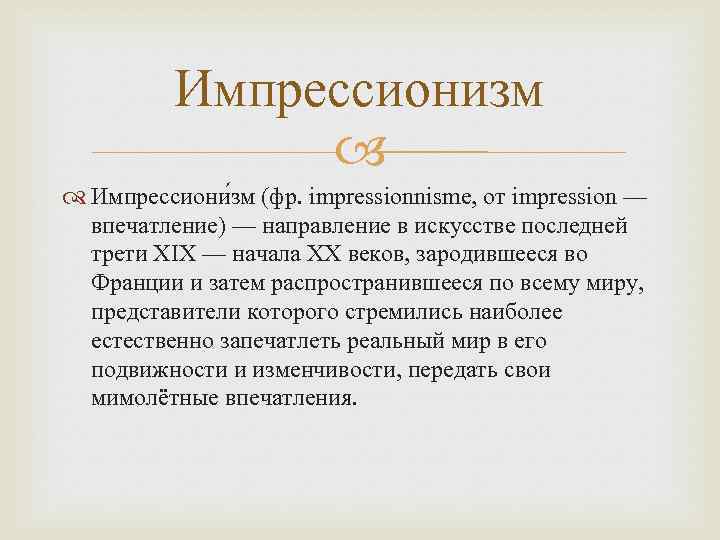 Импрессионизм

Импрессиони́зм (фр. impressionnisme, от impression — впечатление) — направление в искусстве последней трети XIX — начала XX веков, зародившееся во Франции и затем распространившееся по всему миру, представители которого стремились наиболее естественно запечатлеть реальный мир в его подвижности и изменчивости, передать свои мимолётные впечатления.